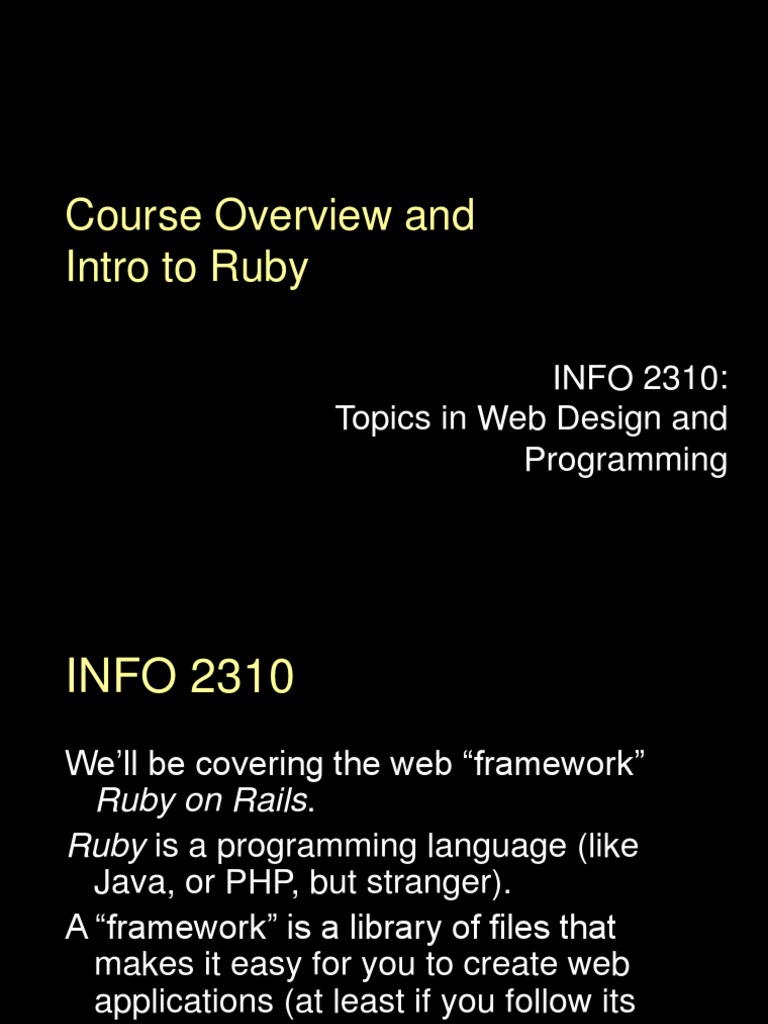 Course Overview and
Intro to Ruby

INFO 2310:
Topics in Web Design and
Programming

INFO 2310

We'll be covering the web "framework" Ruby on Rails.

Ruby is a programming language (like Java, or PHP, but stranger).

A "framework" is a library of files that makes it easy for you to create web applications (at least if you follow its